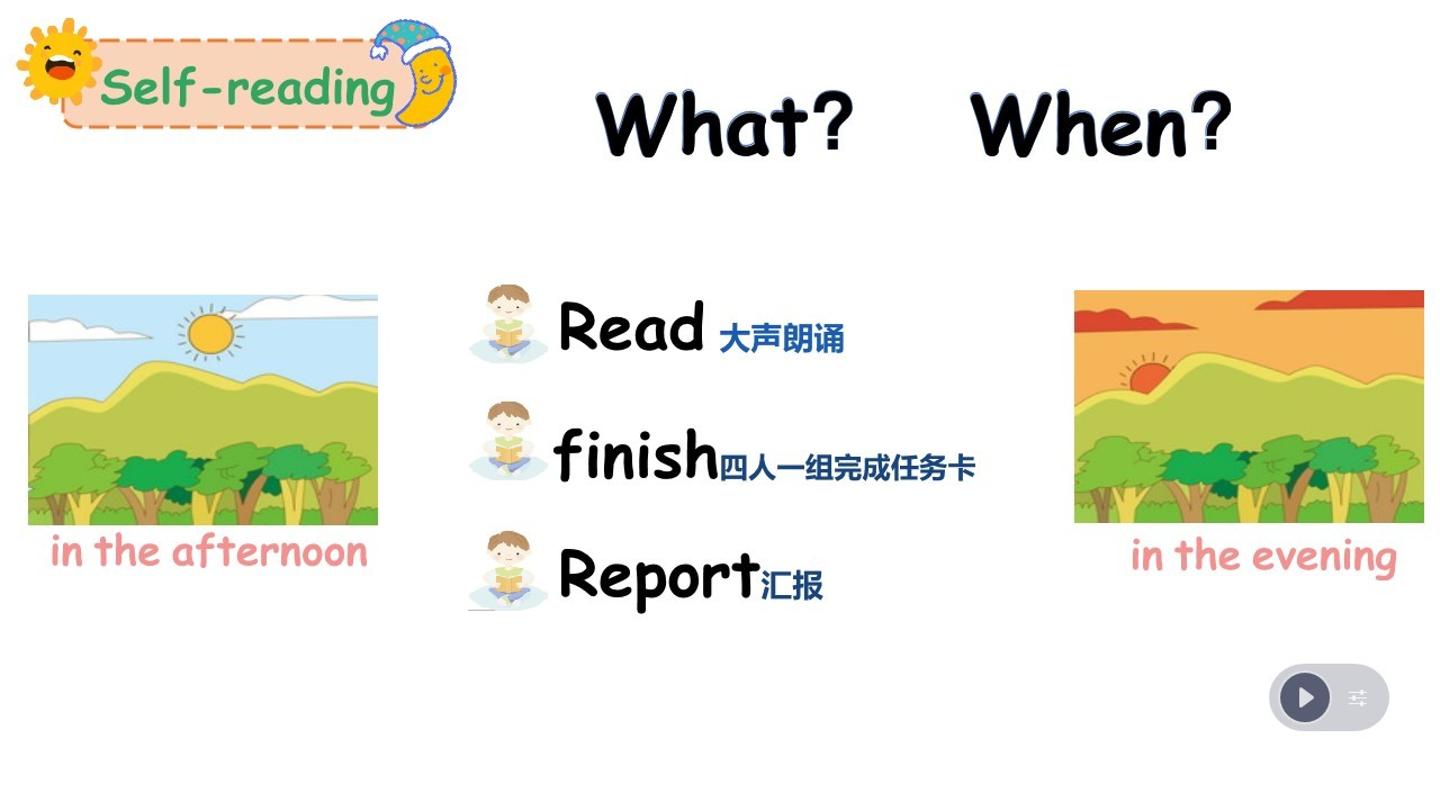 Self-reading

What? When?

in the afternoon

Read 大声朗诵

finish四人一组完成任务卡

Report汇报

in the evening